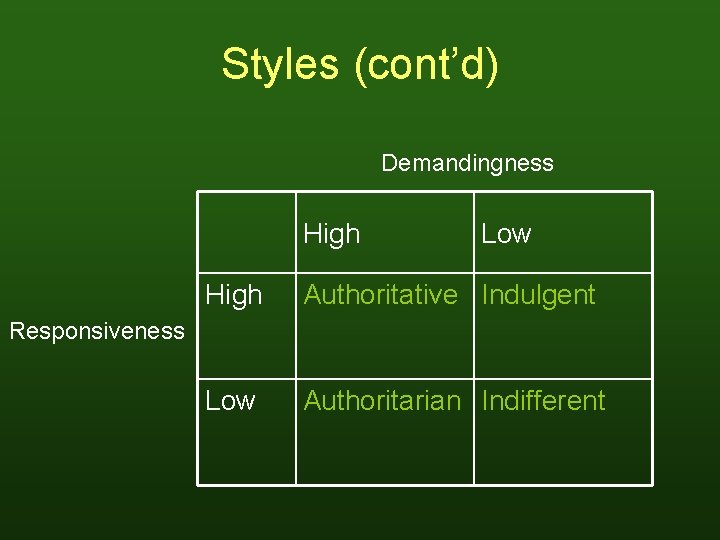 Styles (cont’d)

Demandingness

Responsiveness

| | High | Low |
|---|---|---|
| High | Authoritative | Indulgent |
| Low | Authoritarian | Indifferent |